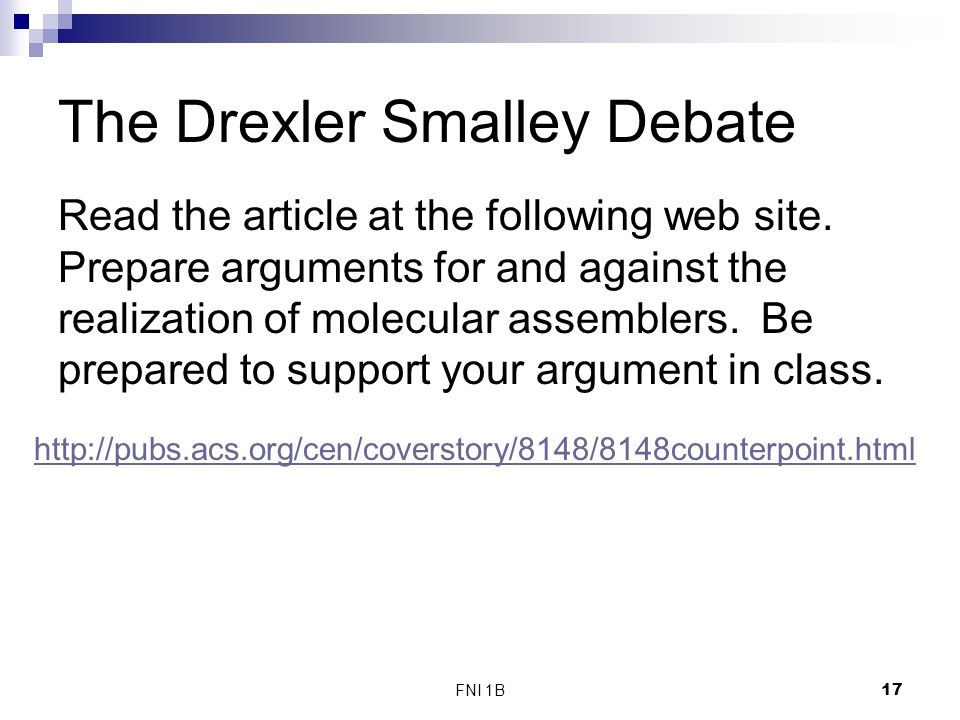 The Drexler Smalley Debate

Read the article at the following web site. Prepare arguments for and against the realization of molecular assemblers. Be prepared to support your argument in class.

http://pubs.acs.org/cen/coverstory/8148/8148counterpoint.html

FNI 1B

17